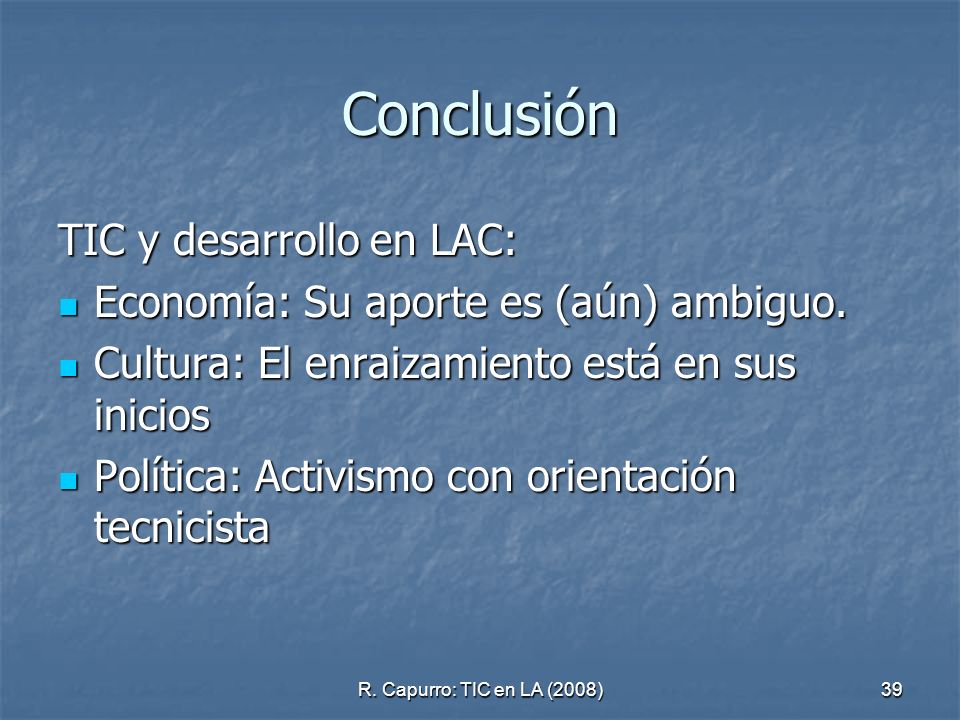 Conclusión

TIC y desarrollo en LAC:

- Economía: Su aporte es (aún) ambiguo.
- Cultura: El enraizamiento está en sus inicios
- Política: Activismo con orientación tecnicista

R. Capurro: TIC en LA (2008)

39